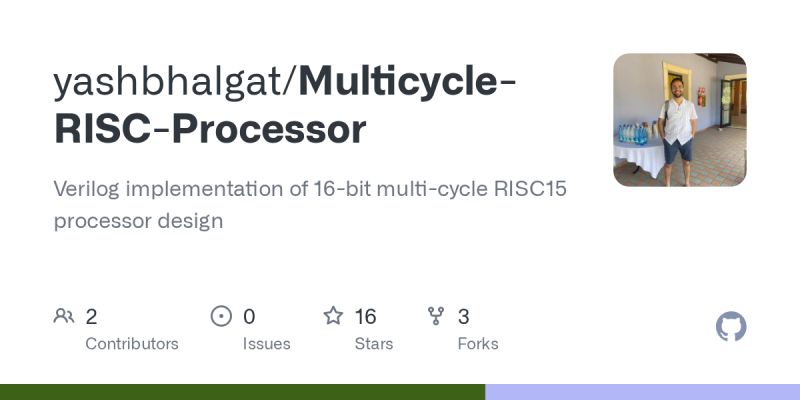 yashbhalgat/Multicycle-RISC-Processor

Verilog implementation of 16-bit multi-cycle RISC15 processor design

2
Contributors

0
Issues

16
Stars

3
Forks